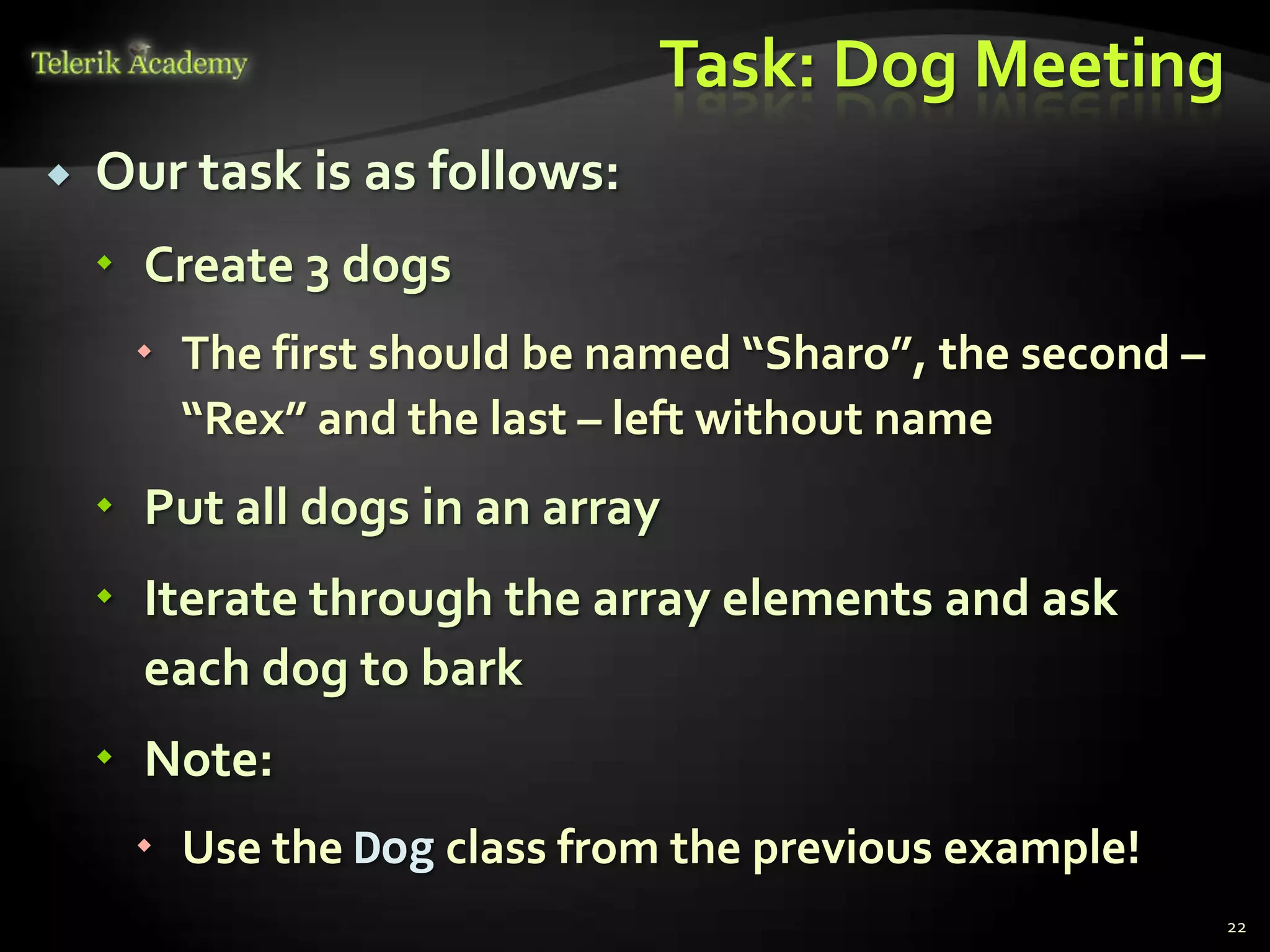 Telerik Academy

Task: Dog Meeting

Our task is as follows:

Create 3 dogs

The first should be named “Sharo”, the second – “Rex” and the last – left without name

Put all dogs in an array

Iterate through the array elements and ask each dog to bark

Note:

Use the Dog class from the previous example!

22